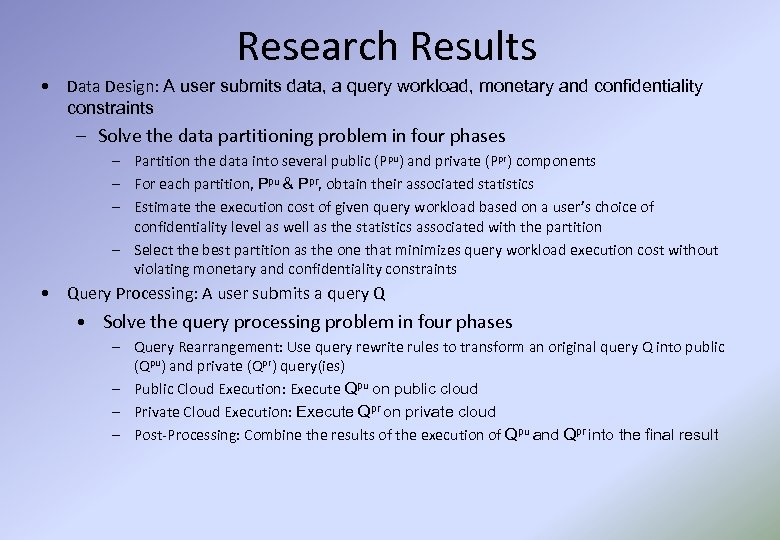 Research Results

• Data Design: A user submits data, a query workload, monetary and confidentiality constraints
– Solve the data partitioning problem in four phases
– Partition the data into several public ($P^{pu}$) and private ($P^{pr}$) components
– For each partition, $P^{pu}$ & $P^{pr}$, obtain their associated statistics
– Estimate the execution cost of given query workload based on a user's choice of confidentiality level as well as the statistics associated with the partition
– Select the best partition as the one that minimizes query workload execution cost without violating monetary and confidentiality constraints
• Query Processing: A user submits a query Q
• Solve the query processing problem in four phases
– Query Rearrangement: Use query rewrite rules to transform an original query Q into public ($Q^{pu}$) and private ($Q^{pr}$) query(ies)
– Public Cloud Execution: Execute $Q^{pu}$ on public cloud
– Private Cloud Execution: Execute $Q^{pr}$ on private cloud
– Post-Processing: Combine the results of the execution of $Q^{pu}$ and $Q^{pr}$ into the final result